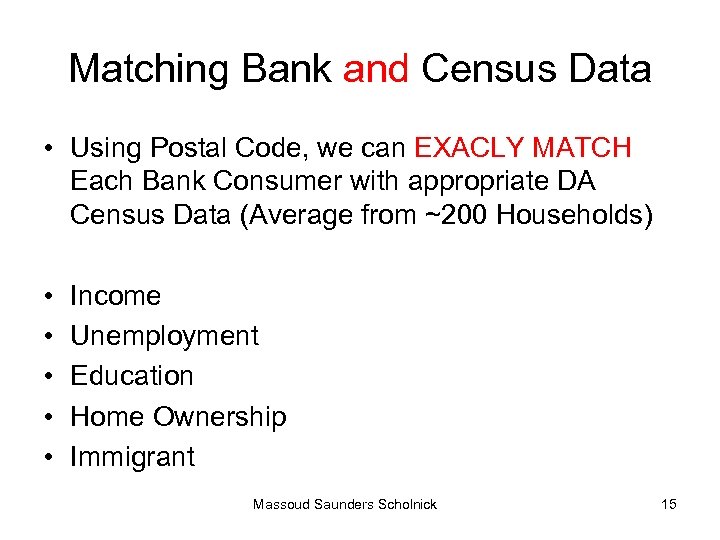 Matching Bank and Census Data

• Using Postal Code, we can EXACLY MATCH Each Bank Consumer with appropriate DA Census Data (Average from ~200 Households)

• Income
• Unemployment
• Education
• Home Ownership
• Immigrant

Massoud Saunders Scholnick

15